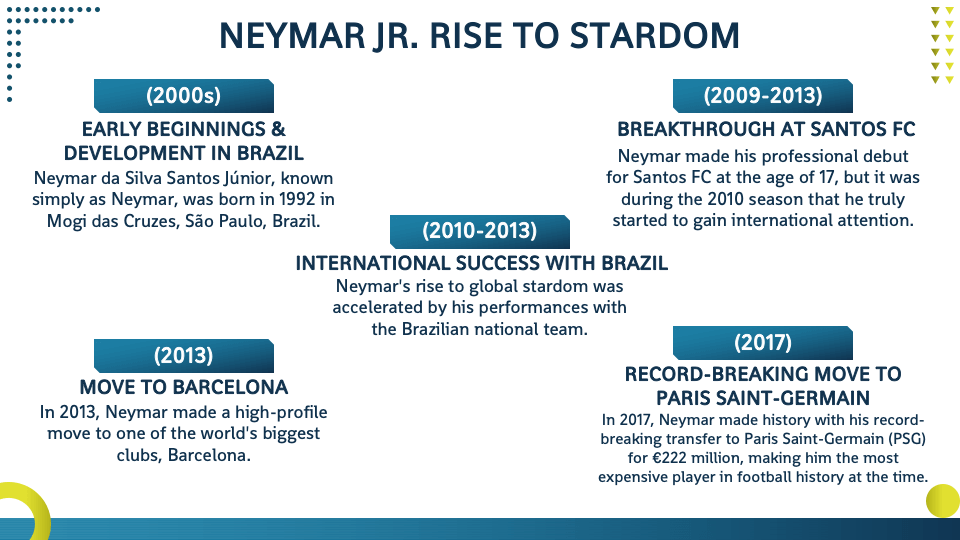 NEYMAR JR. RISE TO STARDOM

(2000s)

EARLY BEGINNINGS & DEVELOPMENT IN BRAZIL

Neymar da Silva Santos Júnior, known simply as Neymar, was born in 1992 in Mogi das Cruzes, São Paulo, Brazil.

(2009-2013)

BREAKTHROUGH AT SANTOS FC

Neymar made his professional debut for Santos FC at the age of 17, but it was during the 2010 season that he truly started to gain international attention.

(2010-2013)

INTERNATIONAL SUCCESS WITH BRAZIL

Neymar's rise to global stardom was accelerated by his performances with the Brazilian national team.

(2013)

MOVE TO BARCELONA

In 2013, Neymar made a high-profile move to one of the world's biggest clubs, Barcelona.

(2017)

RECORD-BREAKING MOVE TO PARIS SAINT-GERMAIN

In 2017, Neymar made history with his record-breaking transfer to Paris Saint-Germain (PSG) for €222 million, making him the most expensive player in football history at the time.